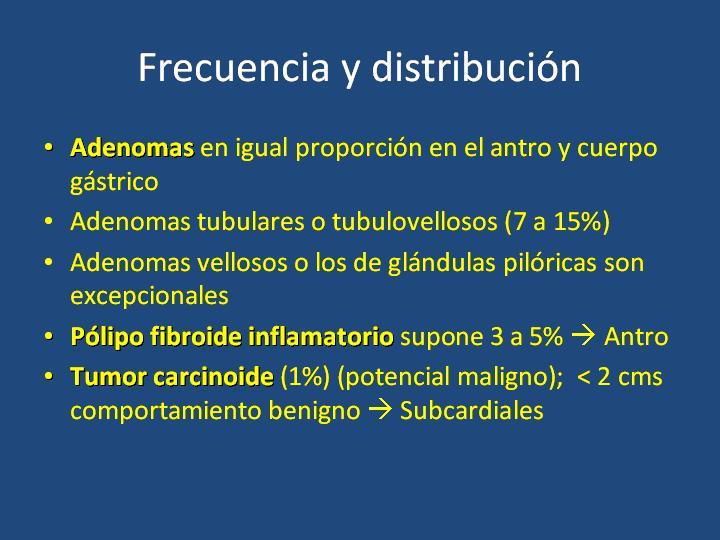 Frecuencia y distribución

• Adenomas en igual proporción en el antro y cuerpo gástrico
• Adenomas tubulares o tubulovellosos (7 a 15%)
• Adenomas vellosos o los de glándulas pilóricas son excepcionales
• Pólipo fibroide inflamatorio supone 3 a 5% → Antro
• Tumor carcinoide (1%) (potencial maligno); < 2 cms comportamiento benigno → Subcardiales